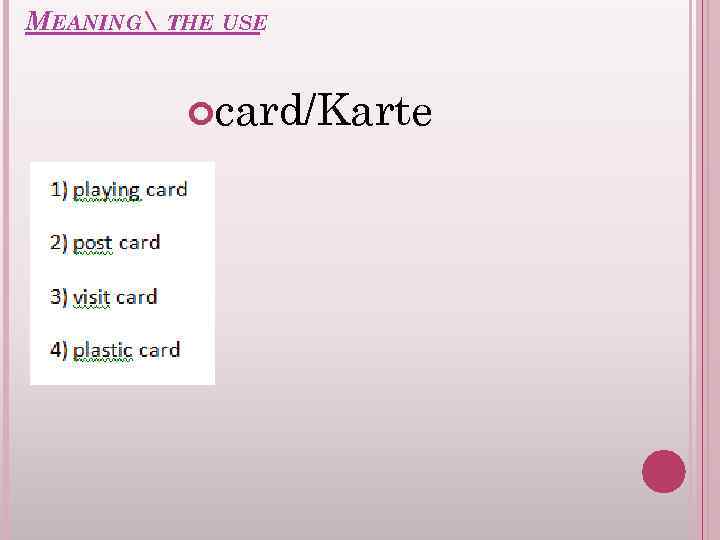 MEANING\ THE USE

card/Karte

1) playing card

2) post card

3) visit card

4) plastic card